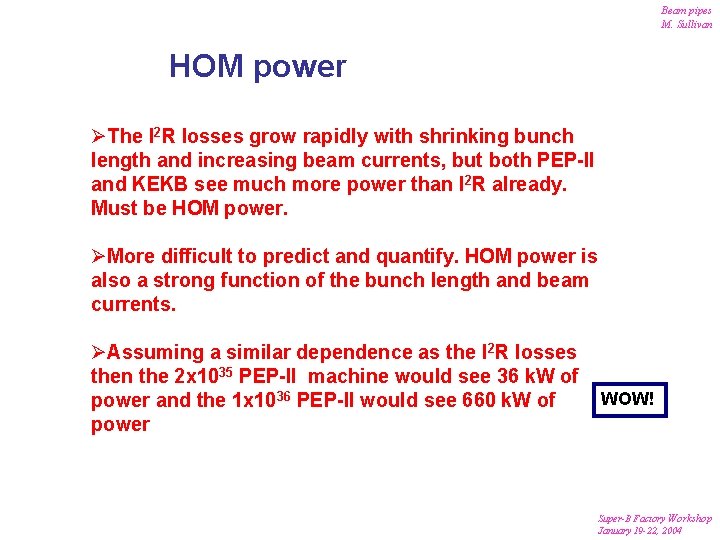 Beam pipes
M. Sullivan

HOM power

➢The $I^2R$ losses grow rapidly with shrinking bunch length and increasing beam currents, but both PEP-II and KEKB see much more power than $I^2R$ already. Must be HOM power.

➢More difficult to predict and quantify. HOM power is also a strong function of the bunch length and beam currents.

➢Assuming a similar dependence as the $I^2R$ losses then the $2x10^{35}$ PEP-II machine would see 36 kW of power and the $1x10^{36}$ PEP-II would see 660 kW of power

WOW!

Super-B Factory Workshop
January 19-22, 2004